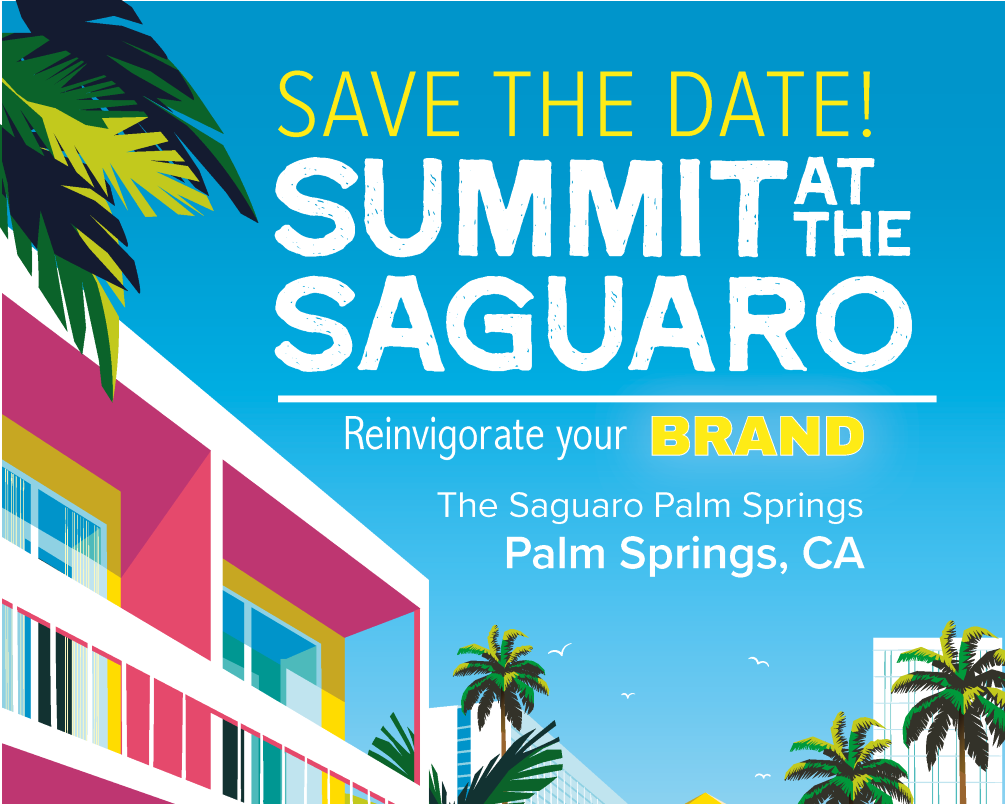 SAVE THE DATE!
SUMMIT AT THE SAGUARO

Reinvigorate your BRAND

The Saguaro Palm Springs
Palm Springs, CA